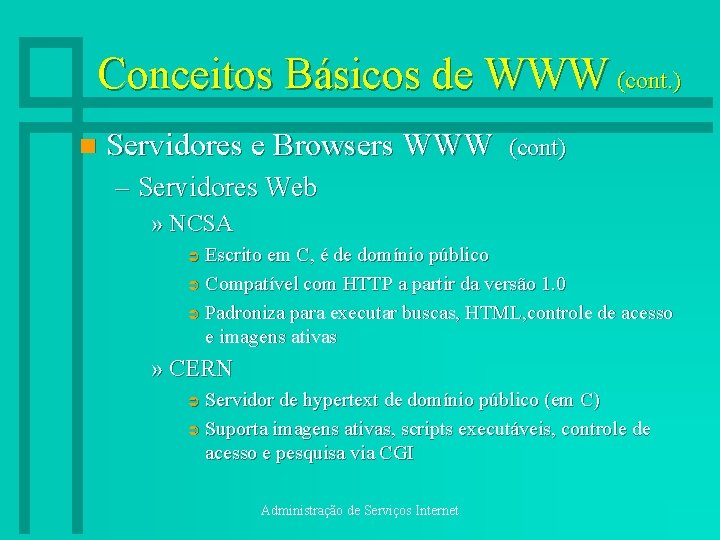 Conceitos Básicos de WWW (cont.)

Servidores e Browsers WWW (cont)

– Servidores Web

» NCSA

Escrito em C, é de domínio público

Compatível com HTTP a partir da versão 1.0

Padroniza para executar buscas, HTML,controle de acesso e imagens ativas

» CERN

Servidor de hypertext de domínio público (em C)

Suporta imagens ativas, scripts executáveis, controle de acesso e pesquisa via CGI

Administração de Serviços Internet